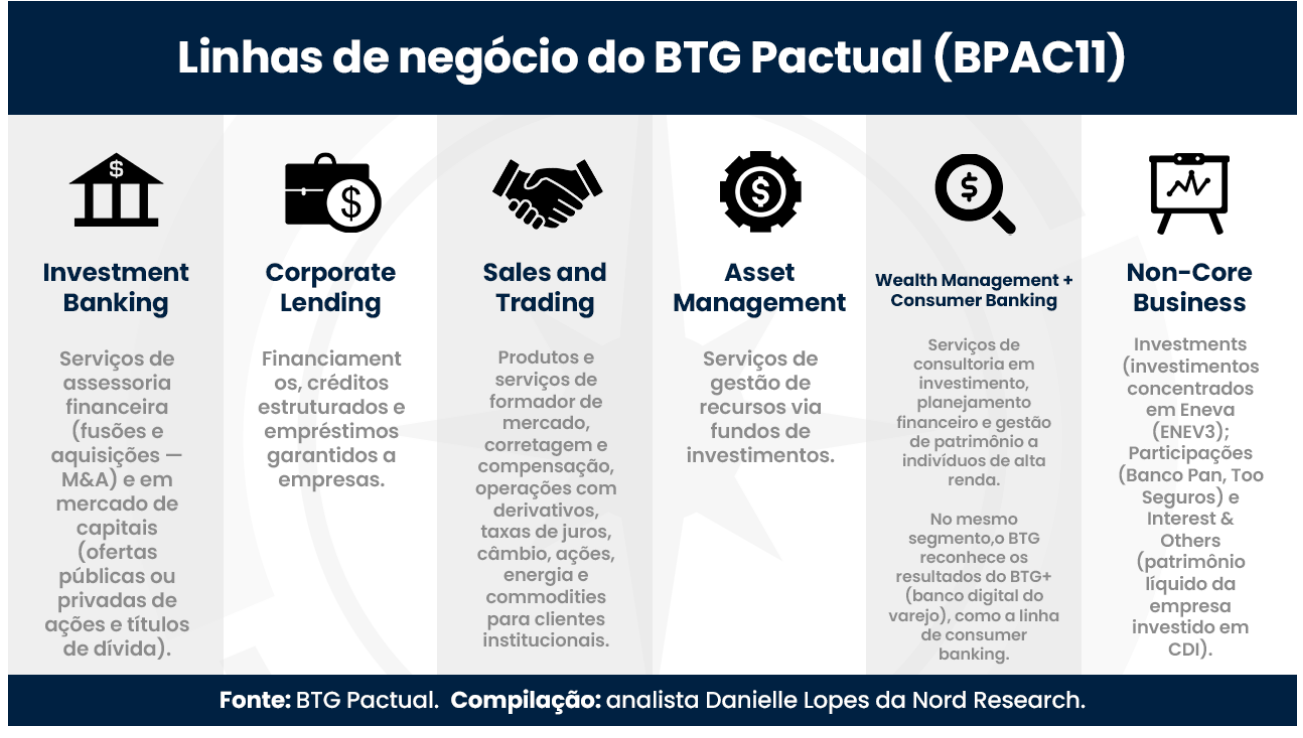 Linhas de negócio do BTG Pactual (BPAC11)

Investment Banking

Serviços de assessoria financeira (fusões e aquisições — M&A) e em mercado de capitais (ofertas públicas ou privadas de ações e títulos de dívida).

Corporate Lending

Financiamentos, créditos estruturados e empréstimos garantidos a empresas.

Sales and Trading

Produtos e serviços de formador de mercado, corretagem e compensação, operações com derivativos, taxas de juros, câmbio, ações, energia e commodities para clientes institucionais.

Asset Management

Serviços de gestão de recursos via fundos de investimentos.

Wealth Management + Consumer Banking

Serviços de consultoria em investimento, planejamento financeiro e gestão de patrimônio a indivíduos de alta renda.

No mesmo segmento,o BTG reconhece os resultados do BTG+ (banco digital do varejo), como a linha de consumer banking.

Non-Core Business

Investments (investimentos concentrados em Eneva (ENEV3); Participações (Banco Pan, Too Seguros) e Interest & Others (patrimônio líquido da empresa investido em CDI).

Fonte: BTG Pactual. Compilação: analista Danielle Lopes da Nord Research.